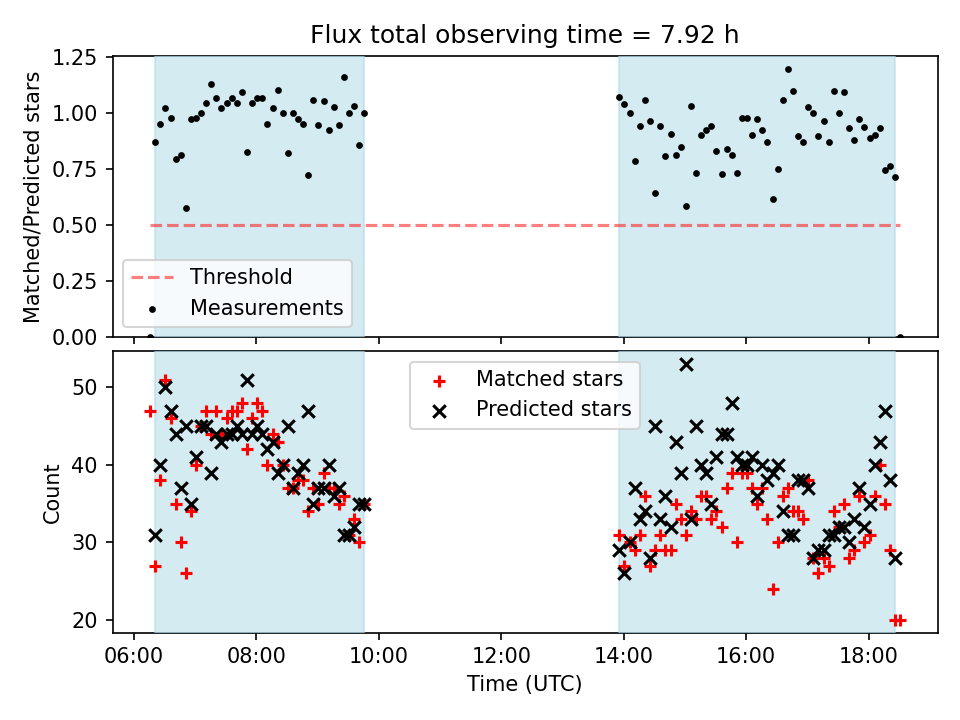 Flux total observing time = 7.92 h

Matched/Predicted stars

1.25
1.00
0.75
0.50
0.25
0.00

Threshold
Measurements

Count

50
40
30
20

Matched stars
Predicted stars

06:00
08:00
10:00
12:00
14:00
16:00
18:00

Time (UTC)